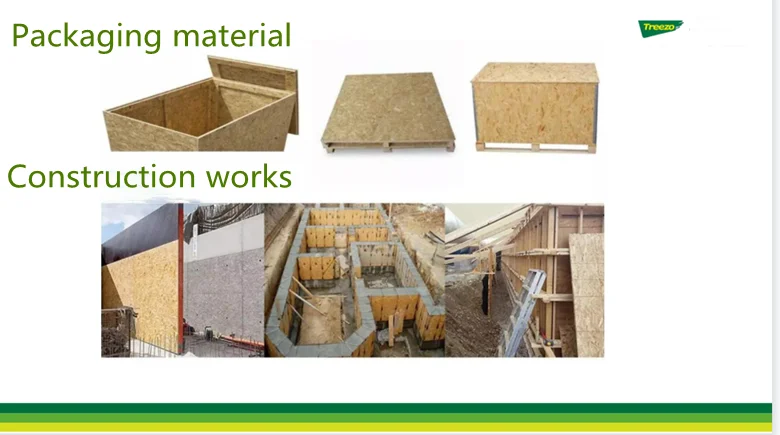 Packaging material

Treezo

Construction works